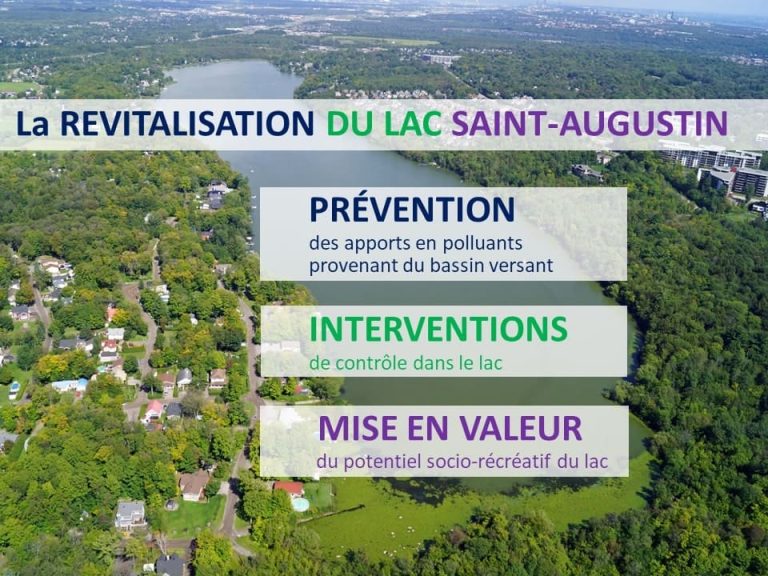 La REVITALISATION DU LAC SAINT-AUGUSTIN

PRÉVENTION
des apports en polluants provenant du bassin versant

INTERVENTIONS
de contrôle dans le lac

MISE EN VALEUR
du potentiel socio-récréatif du lac